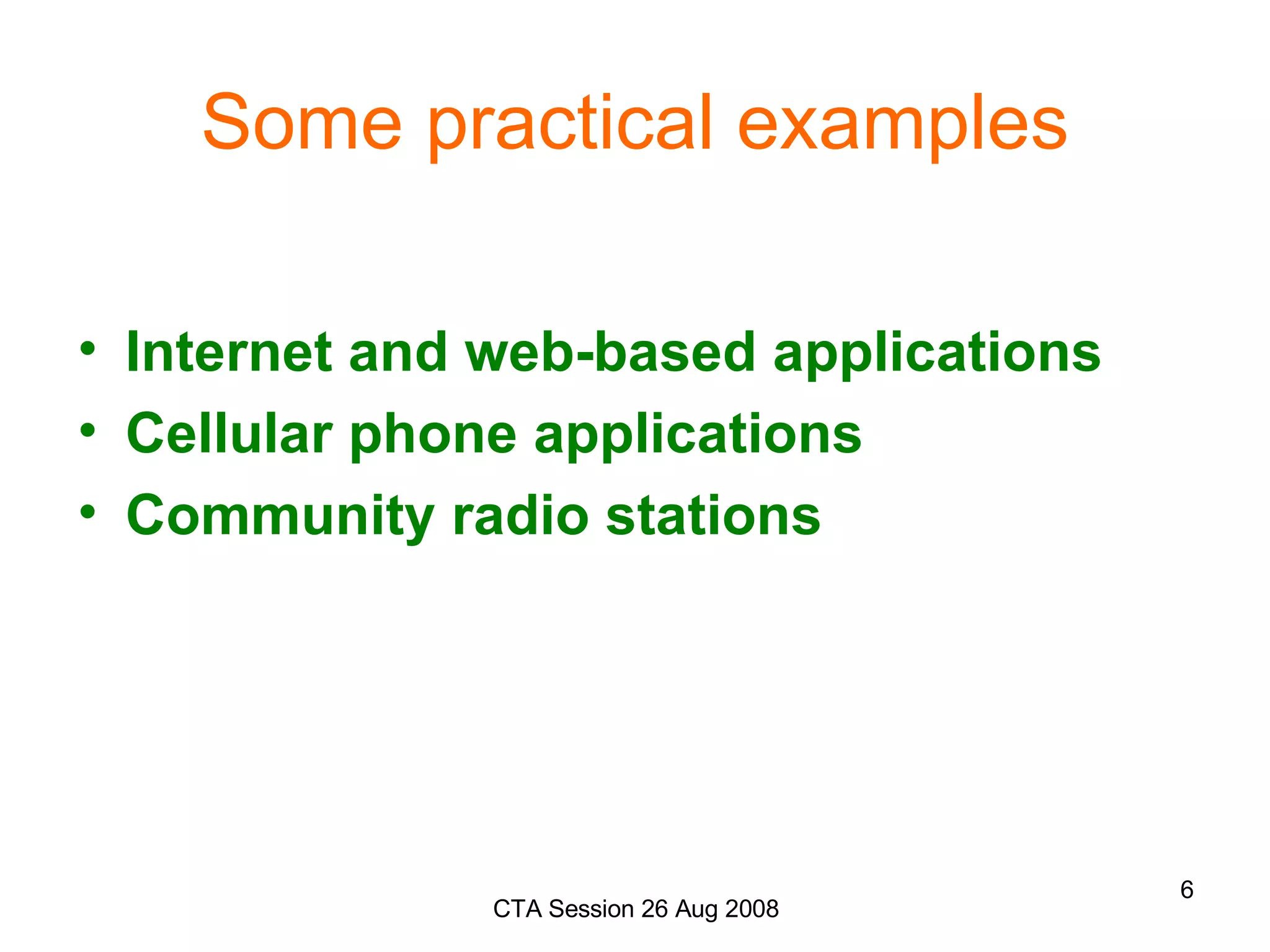 Some practical examples

• Internet and web-based applications
• Cellular phone applications
• Community radio stations

CTA Session 26 Aug 2008

6